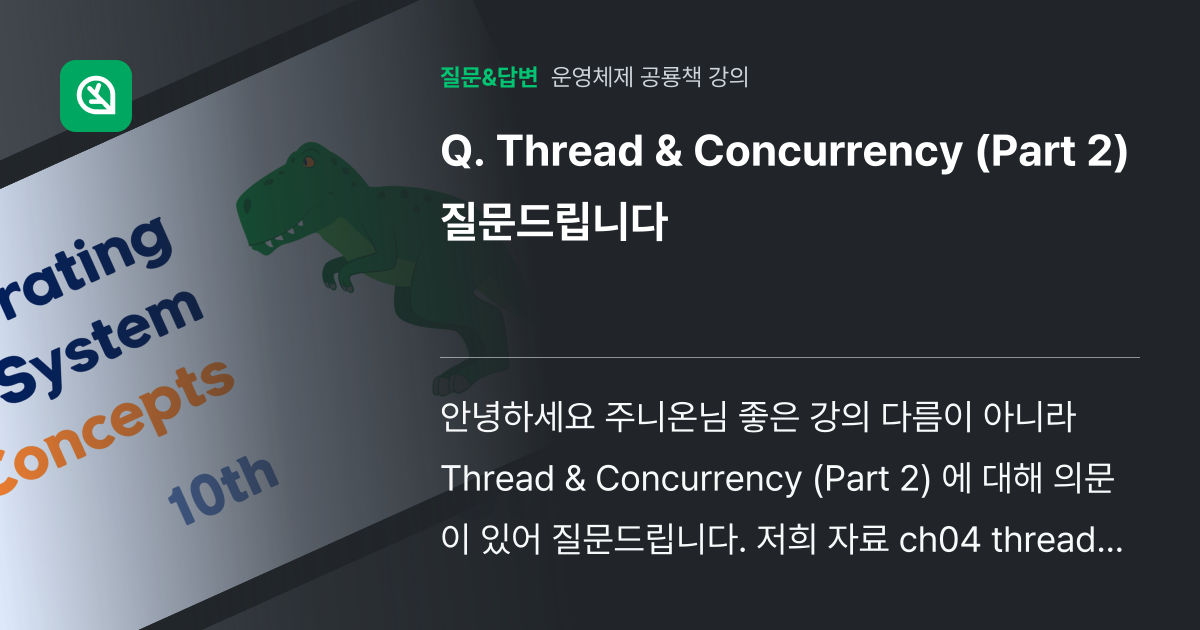 rating
System
Concepts
10th

질문&답변 운영체제 공룡책 강의

Q. Thread & Concurrency (Part 2) 질문드립니다

안녕하세요 주니온님 좋은 강의 다름이 아니라 Thread & Concurrency (Part 2) 에 대해 의문이 있어 질문드립니다. 저희 자료 ch04 thread...